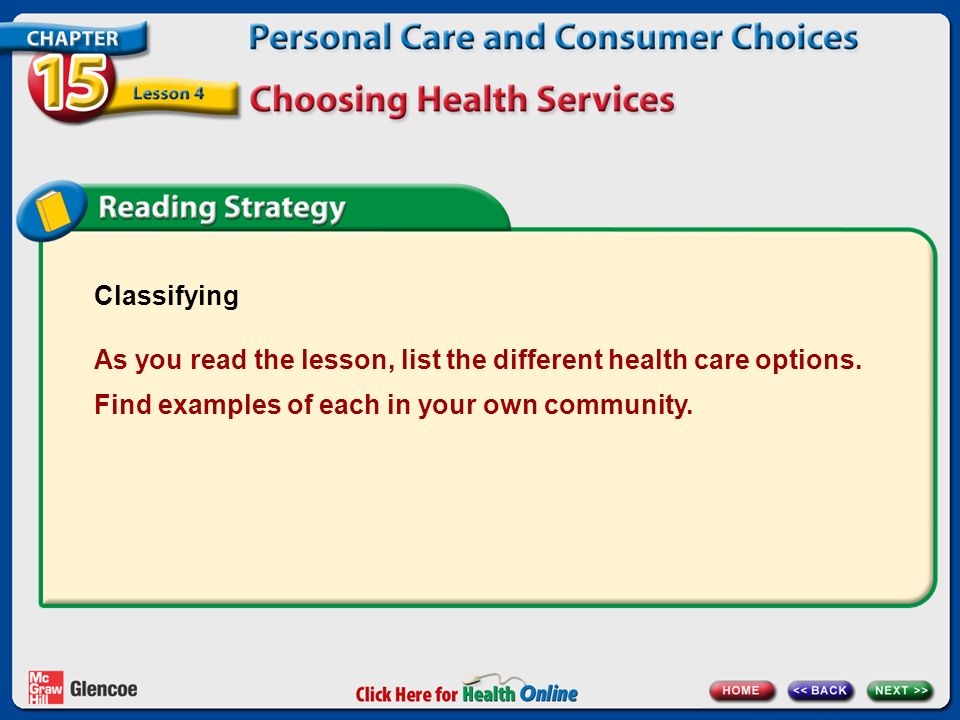 CHAPTER 15 Lesson 4

Personal Care and Consumer Choices

Choosing Health Services

Reading Strategy

Classifying

As you read the lesson, list the different health care options. Find examples of each in your own community.

Mc Graw Hill Glencoe

Click Here for Health Online

HOME << BACK NEXT >>